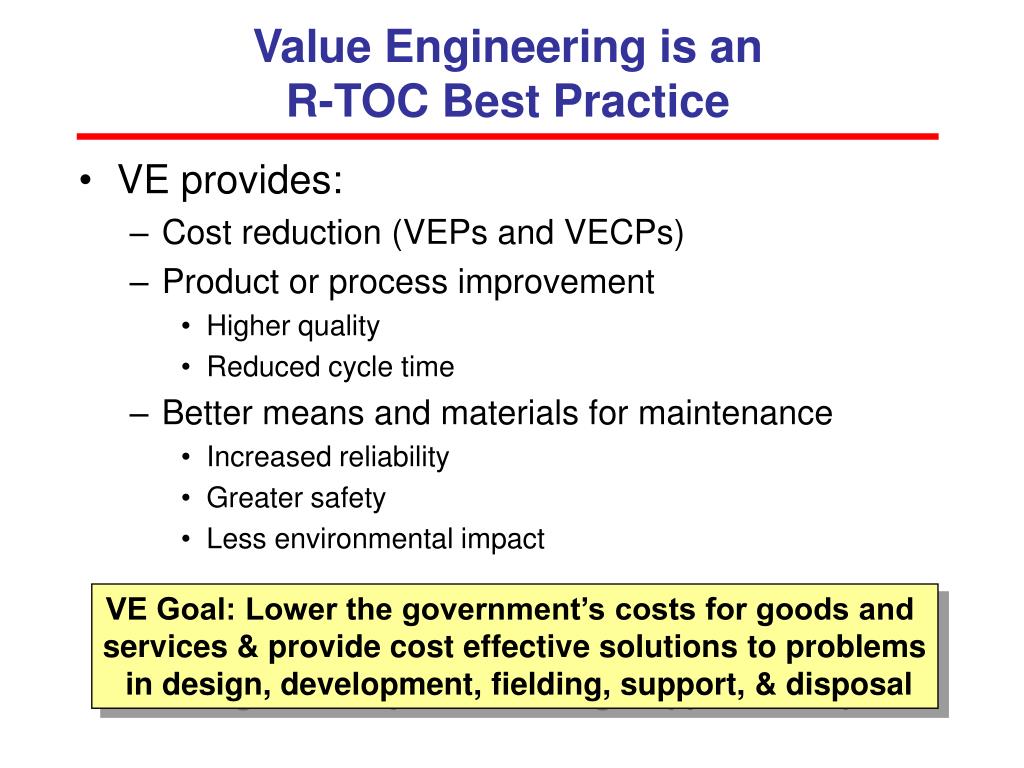 Value Engineering is an
R-TOC Best Practice

• VE provides:
– Cost reduction (VEPs and VECPs)
– Product or process improvement
• Higher quality
• Reduced cycle time
– Better means and materials for maintenance
• Increased reliability
• Greater safety
• Less environmental impact

VE Goal: Lower the government's costs for goods and services & provide cost effective solutions to problems in design, development, fielding, support, & disposal